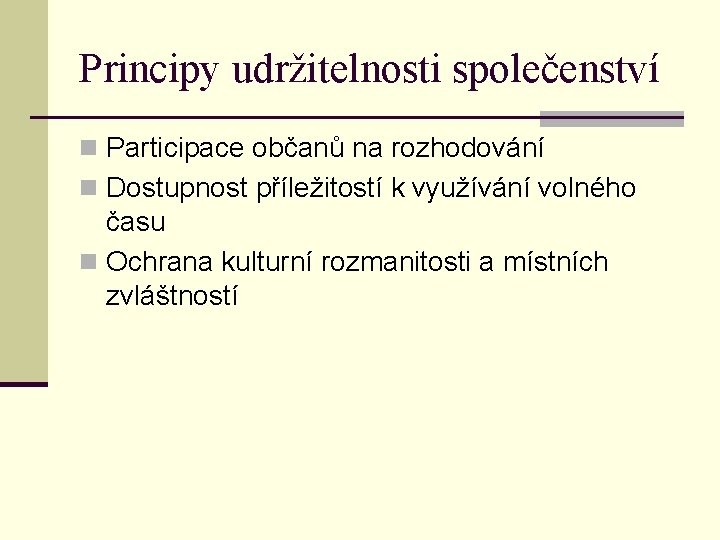 Principy udržitelnosti společenství

- Participace občanů na rozhodování
- Dostupnost příležitostí k využívání volného času
- Ochrana kulturní rozmanitosti a místních zvláštností